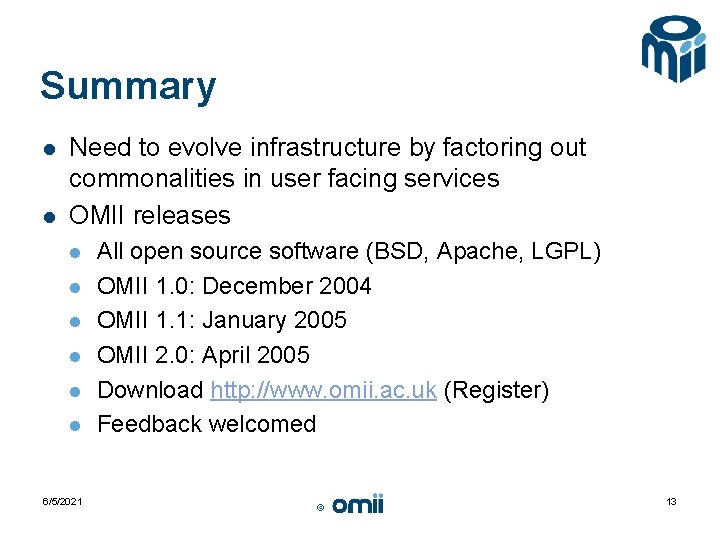 Summary

- Need to evolve infrastructure by factoring out commonalities in user facing services
- OMII releases
  - All open source software (BSD, Apache, LGPL)
  - OMII 1.0: December 2004
  - OMII 1.1: January 2005
  - OMII 2.0: April 2005
  - Download http://www.omii.ac.uk (Register)
  - Feedback welcomed

6/5/2021

© omii

13